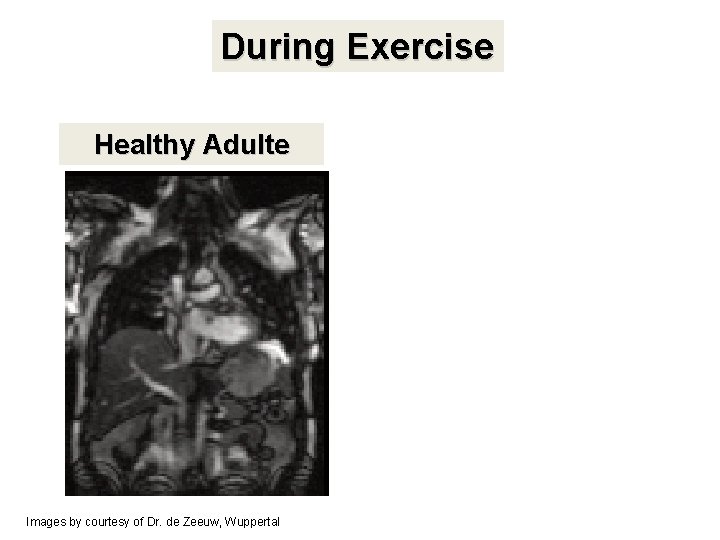 During Exercise

Healthy Adulte

Images by courtesy of Dr. de Zeeuw, Wuppertal